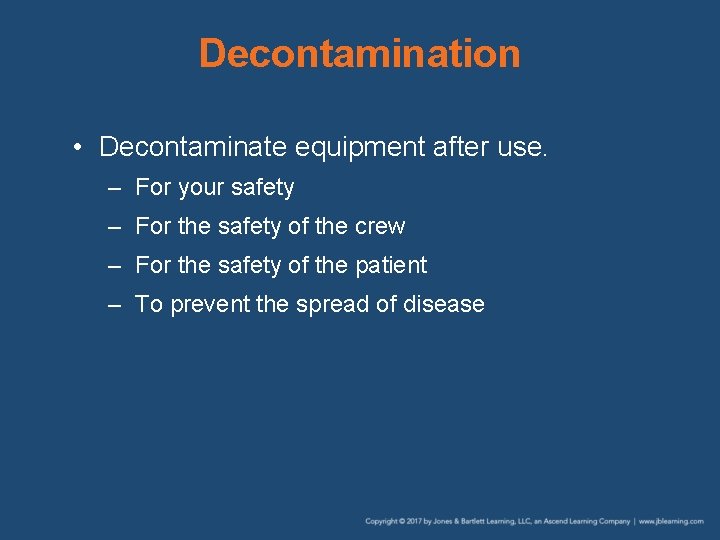 Decontamination

• Decontaminate equipment after use.
– For your safety
– For the safety of the crew
– For the safety of the patient
– To prevent the spread of disease

Copyright © 2017 by Jones & Bartlett Learning, LLC, an Ascend Learning Company | www.jblearning.com